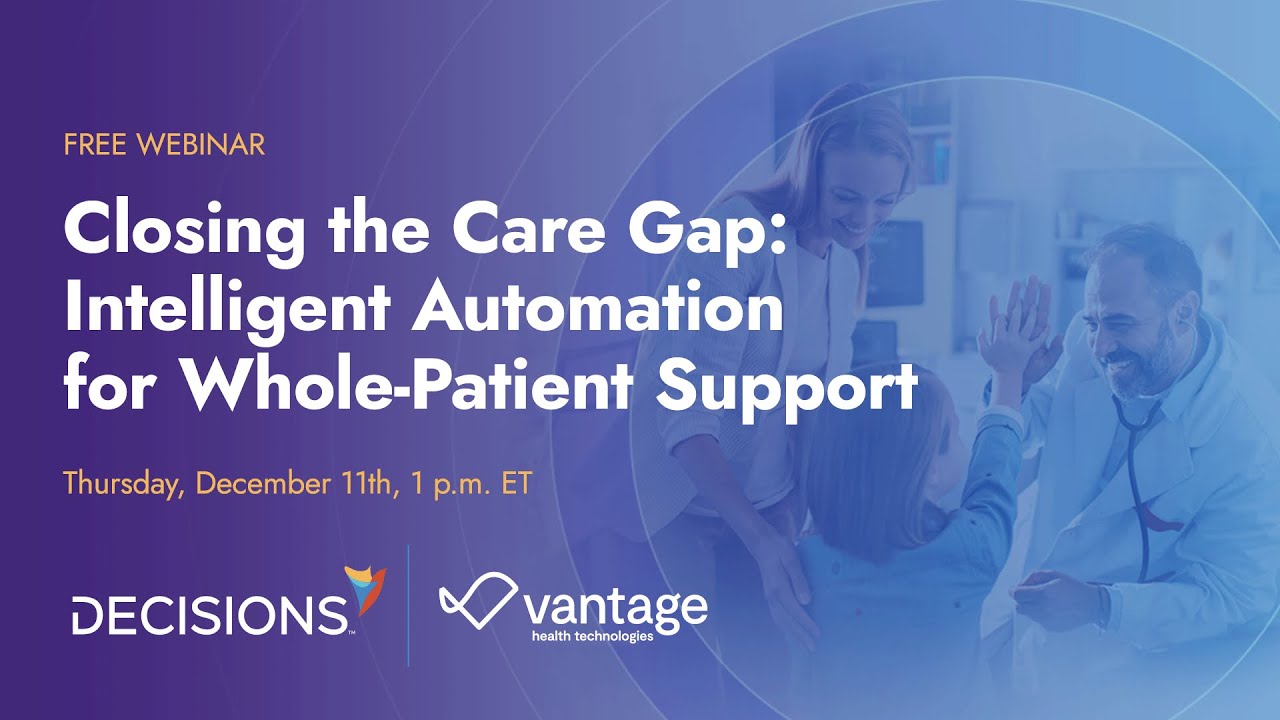 FREE WEBINAR

Closing the Care Gap: Intelligent Automation for Whole-Patient Support

Thursday, December 11th, 1 p.m. ET

DECISIONS™

vantage
health technologies